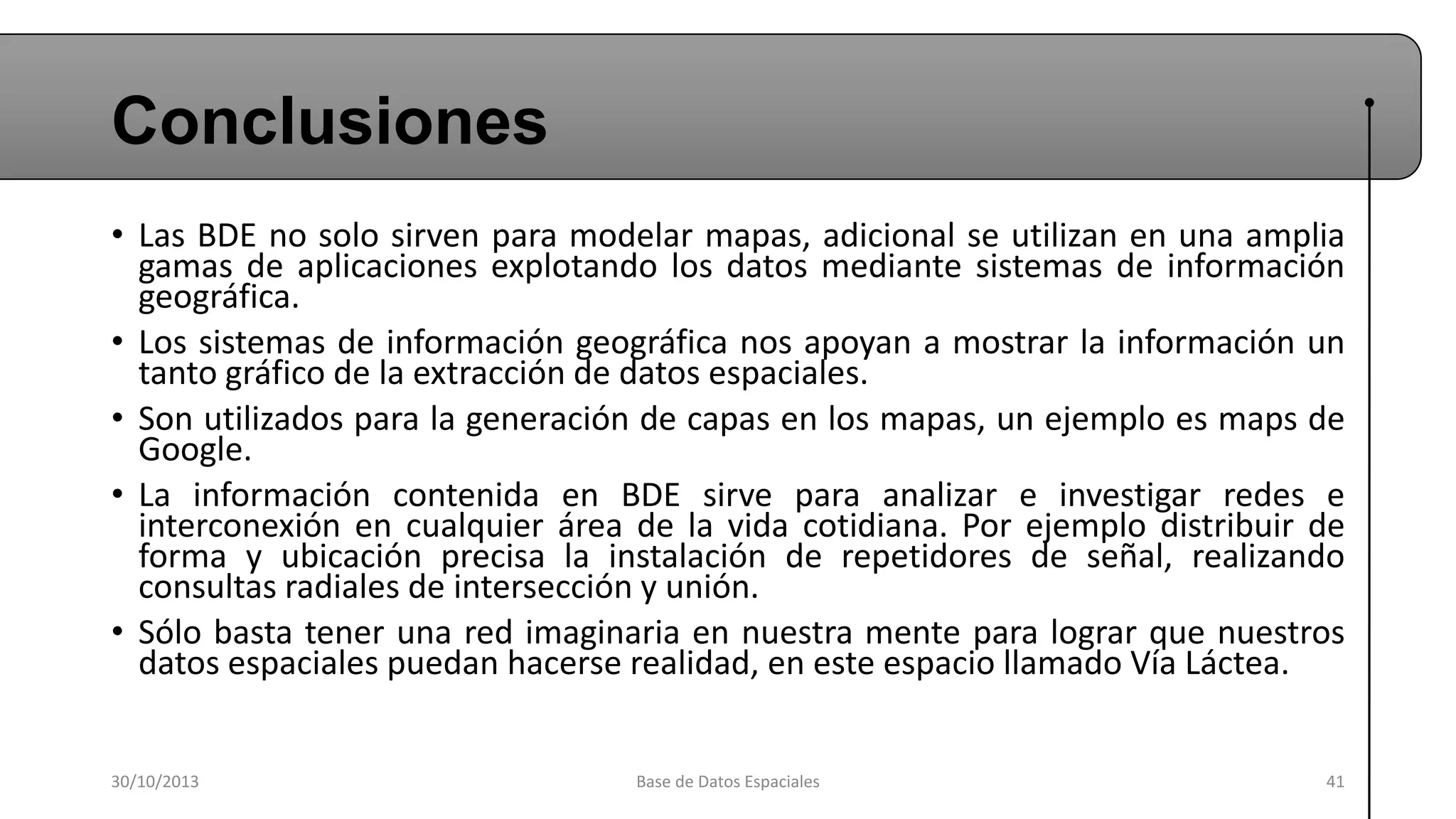 Conclusiones

• Las BDE no solo sirven para modelar mapas, adicional se utilizan en una amplia gamas de aplicaciones explotando los datos mediante sistemas de información geográfica.

• Los sistemas de información geográfica nos apoyan a mostrar la información un tanto gráfico de la extracción de datos espaciales.

• Son utilizados para la generación de capas en los mapas, un ejemplo es maps de Google.

• La información contenida en BDE sirve para analizar e investigar redes e interconexión en cualquier área de la vida cotidiana. Por ejemplo distribuir de forma y ubicación precisa la instalación de repetidores de señal, realizando consultas radiales de intersección y unión.

• Sólo basta tener una red imaginaria en nuestra mente para lograr que nuestros datos espaciales puedan hacerse realidad, en este espacio llamado Vía Láctea.

30/10/2013

Base de Datos Espaciales

41